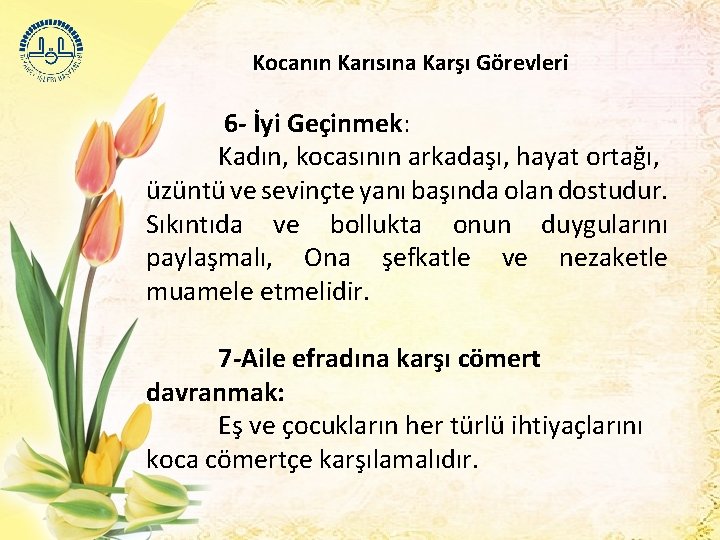 Kocanın Karısına Karşı Görevleri

6- İyi Geçinmek:

Kadın, kocasının arkadaşı, hayat ortağı, üzüntü ve sevinçte yanı başında olan dostudur. Sıkıntıda ve bollukta onun duygularını paylaşmalı, Ona şefkatle ve nezaketle muamele etmelidir.

7-Aile efradına karşı cömert davranmak:

Eş ve çocukların her türlü ihtiyaçlarını koca cömertçe karşılamalıdır.